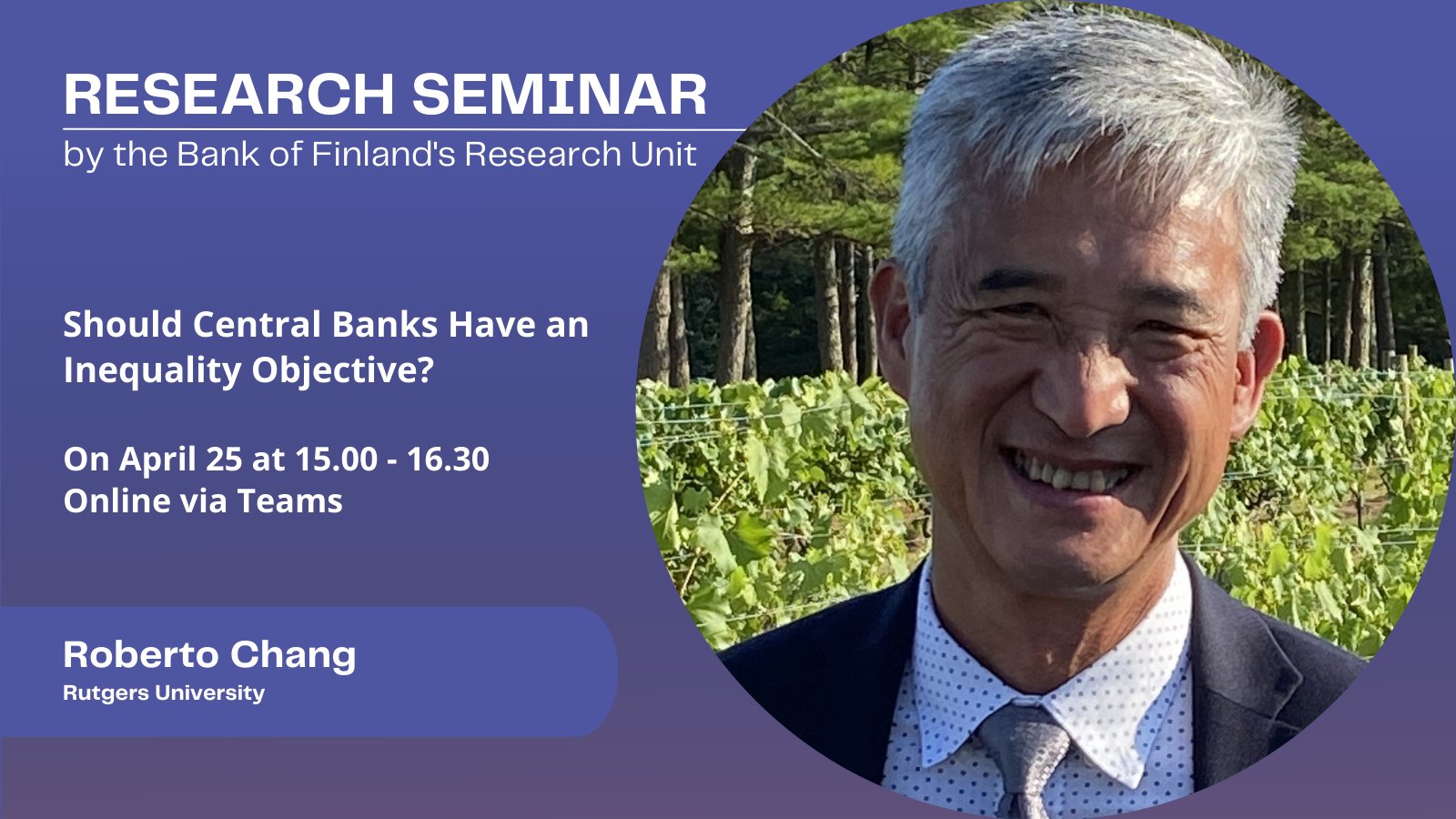 RESEARCH SEMINAR
by the Bank of Finland's Research Unit

Should Central Banks Have an Inequality Objective?

On April 25 at 15.00 - 16.30
Online via Teams

Roberto Chang
Rutgers University